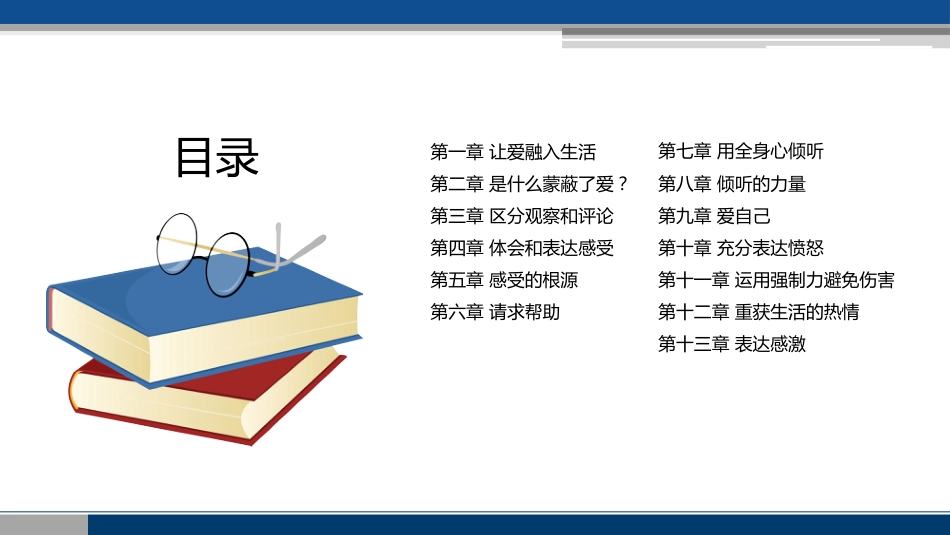 目录

第一章 让爱融入生活
第二章 是什么蒙蔽了爱？
第三章 区分观察和评论
第四章 体会和表达感受
第五章 感受的根源
第六章 请求帮助

第七章 用全身心倾听
第八章 倾听的力量
第九章 爱自己
第十章 充分表达愤怒
第十一章 运用强制力避免伤害
第十二章 重获生活的热情
第十三章 表达感激